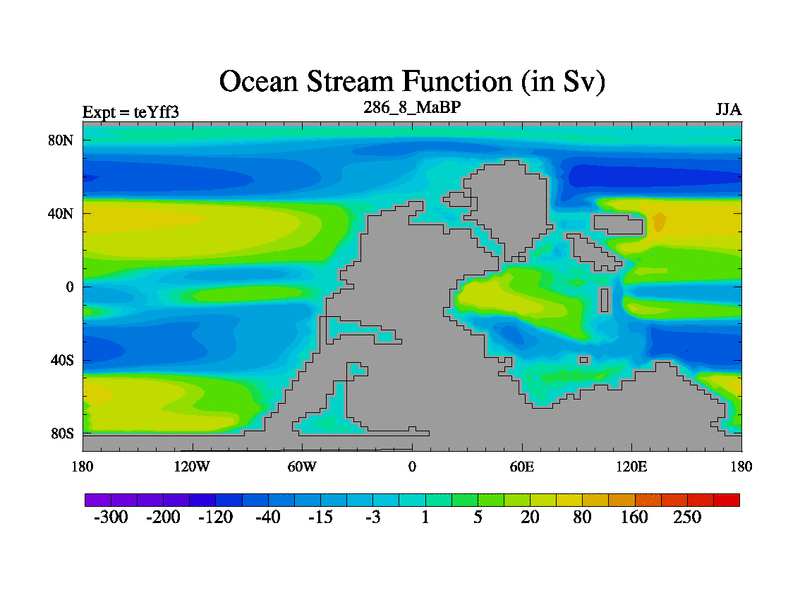 Ocean Stream Function (in Sv)

Expt = teYff3

286_8_MaBP

JJA

80N

40N

0

40S

80S

180

120W

60W

0

60E

120E

180

-300 -200 -120 -40 -15 -3 1 5 20 80 160 250